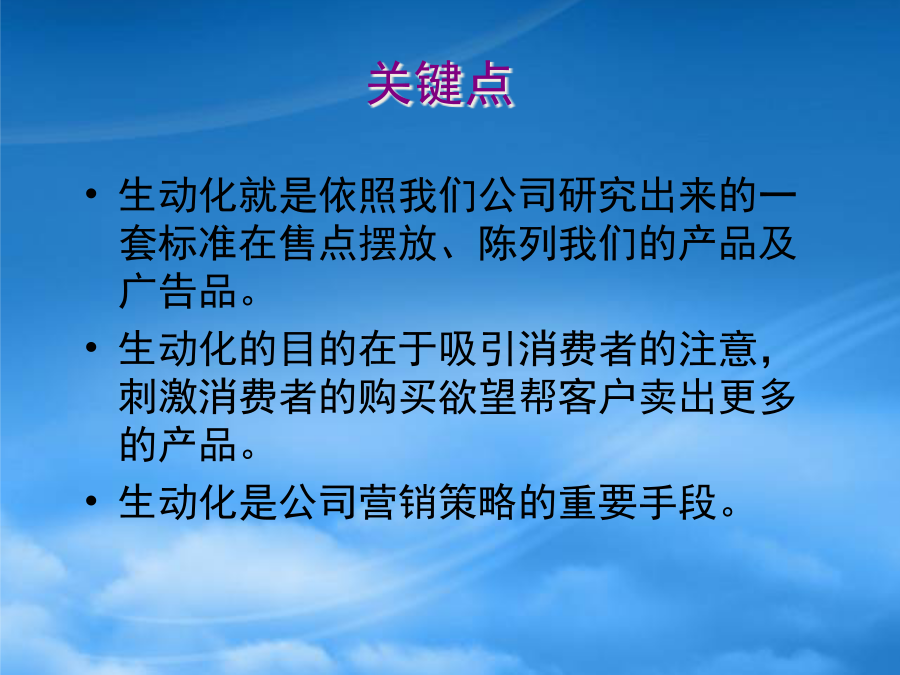 关键点

• 生动化就是依照我们公司研究出来的一套标准在售点摆放、陈列我们的产品及广告品。

• 生动化的目的在于吸引消费者的注意，刺激消费者的购买欲望帮客户卖出更多的产品。

• 生动化是公司营销策略的重要手段。